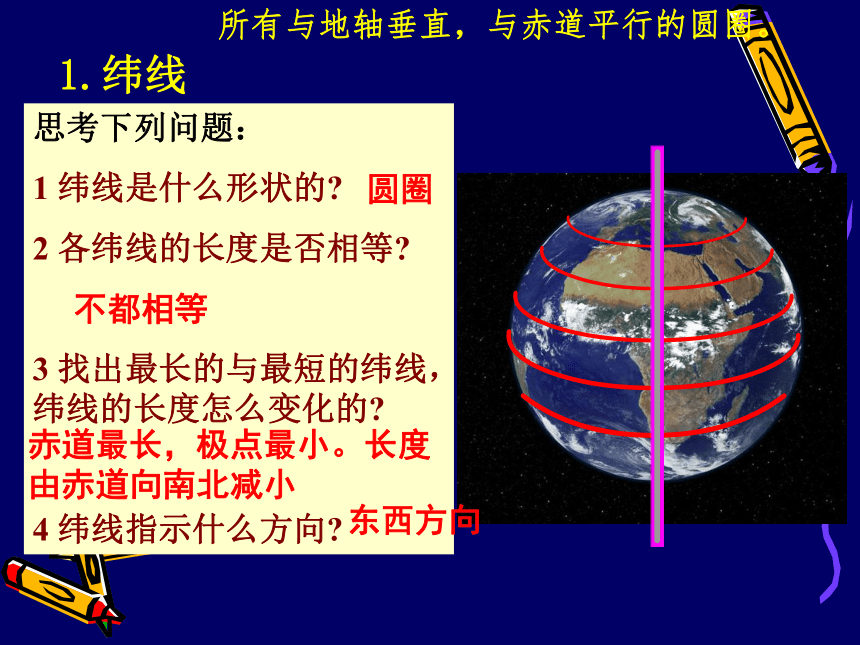 所有与地轴垂直，与赤道平行的圆圈。

1. 纬线

思考下列问题：

1 纬线是什么形状的？ 圆圈

2 各纬线的长度是否相等？

不都相等

3 找出最长的与最短的纬线，纬线的长度怎么变化的？

赤道最长，极点最小。长度由赤道向南北减小

4 纬线指示什么方向？ 东西方向